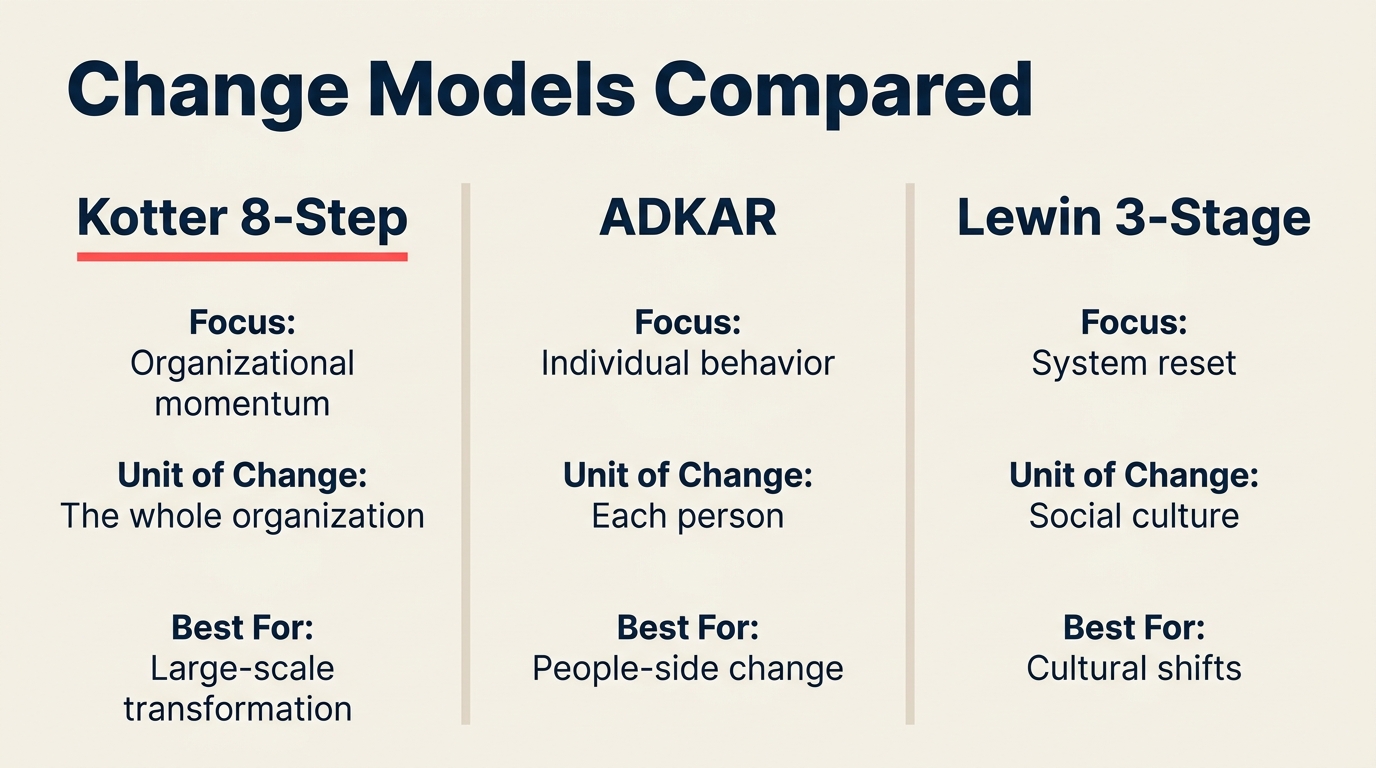 Change Models Compared

Kotter 8-Step

Focus:
Organizational momentum

Unit of Change:
The whole organization

Best For:
Large-scale transformation

ADKAR

Focus:
Individual behavior

Unit of Change:
Each person

Best For:
People-side change

Lewin 3-Stage

Focus:
System reset

Unit of Change:
Social culture

Best For:
Cultural shifts